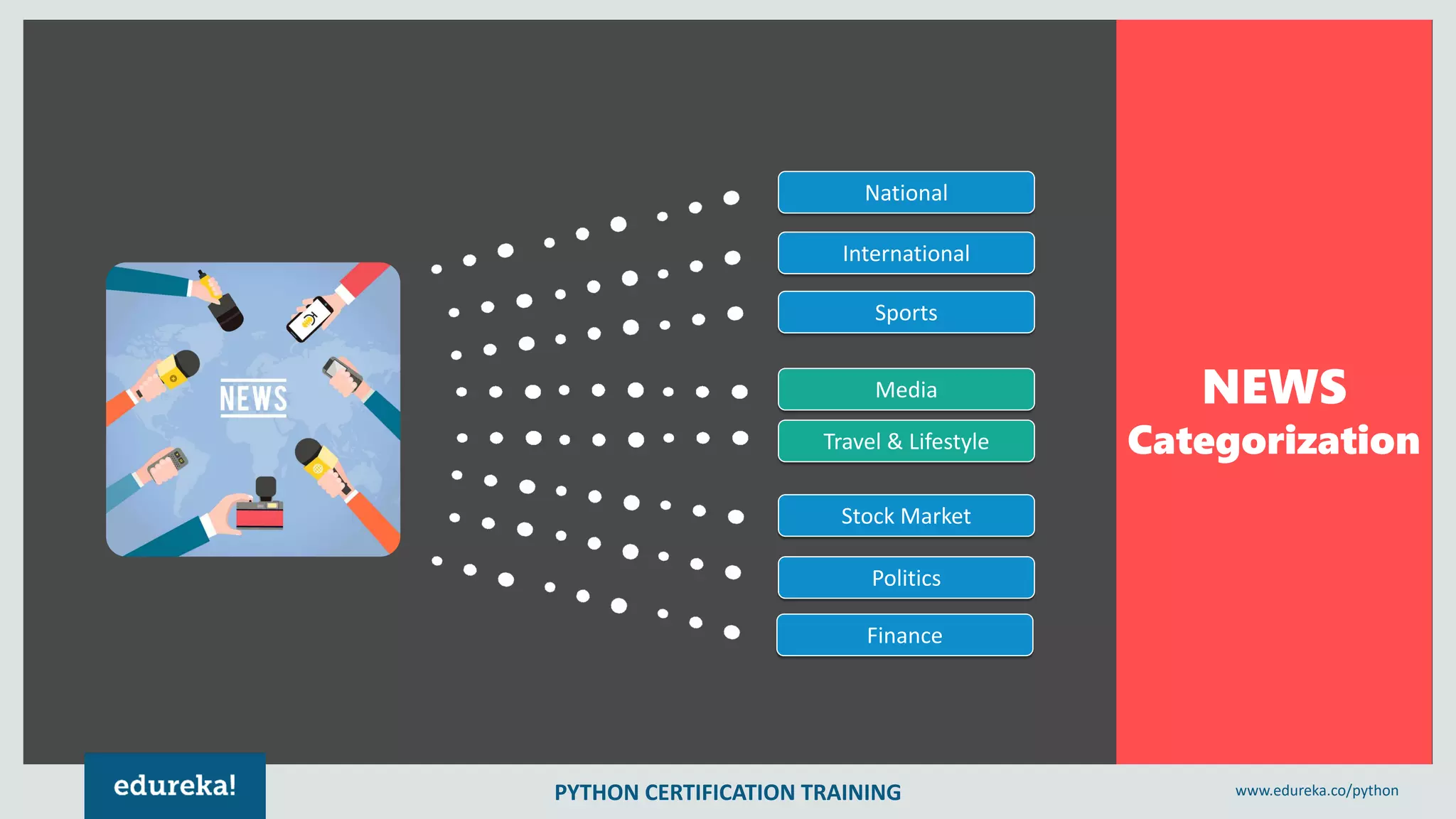 NEWS

National

International

Sports

Media

Travel & Lifestyle

Stock Market

Politics

Finance

NEWS Categorization

edureka!

PYTHON CERTIFICATION TRAINING

www.edureka.co/python